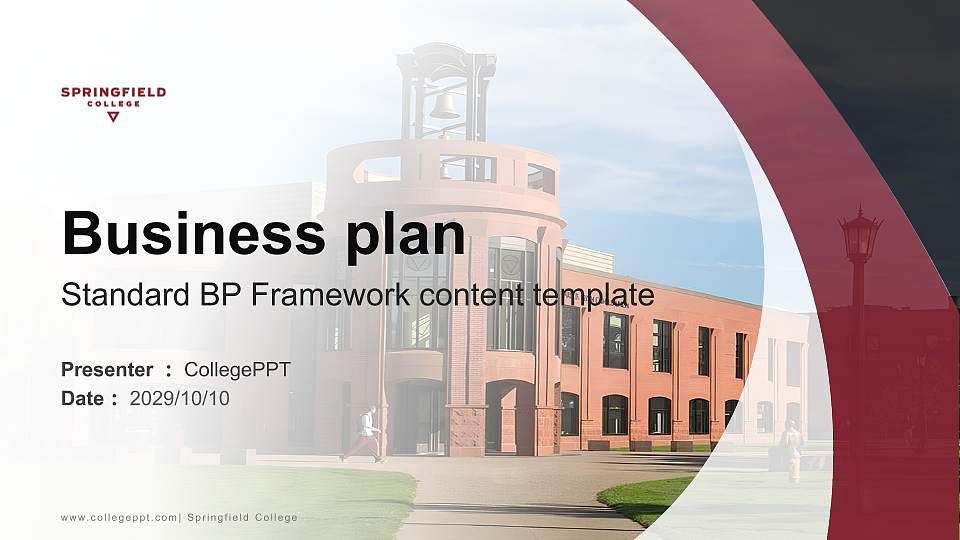 SPRINGFIELD
COLLEGE

Business plan

Standard BP Framework content template

Presenter : CollegePPT

Date : 2029/10/10

www.collegeppt.com| Springfield College